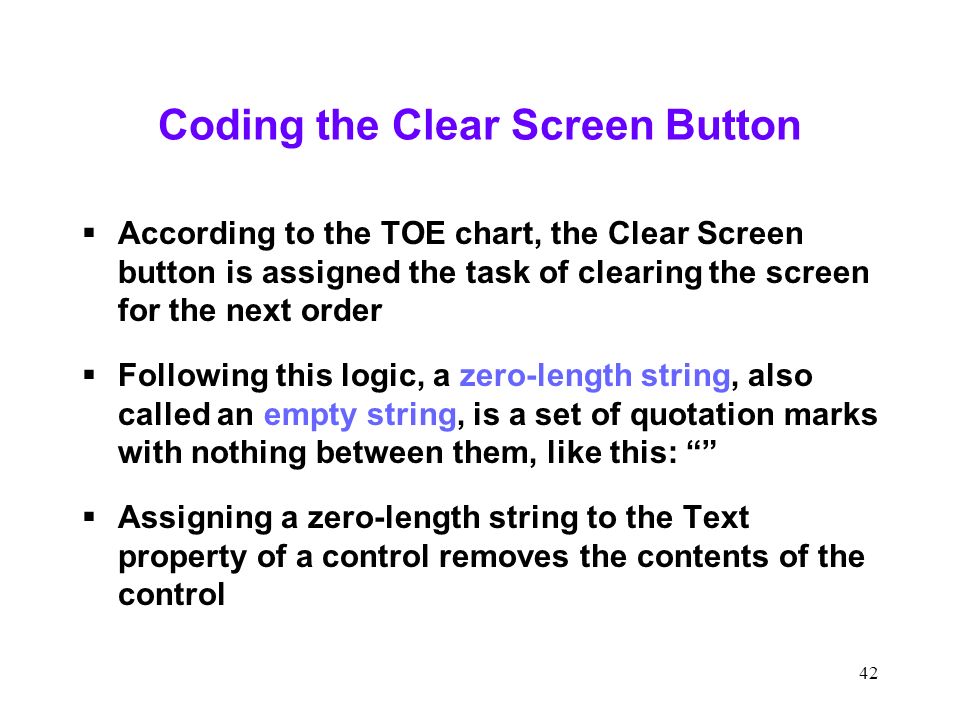 Coding the Clear Screen Button

▪ According to the TOE chart, the Clear Screen button is assigned the task of clearing the screen for the next order

▪ Following this logic, a zero-length string, also called an empty string, is a set of quotation marks with nothing between them, like this: “”

▪ Assigning a zero-length string to the Text property of a control removes the contents of the control

42